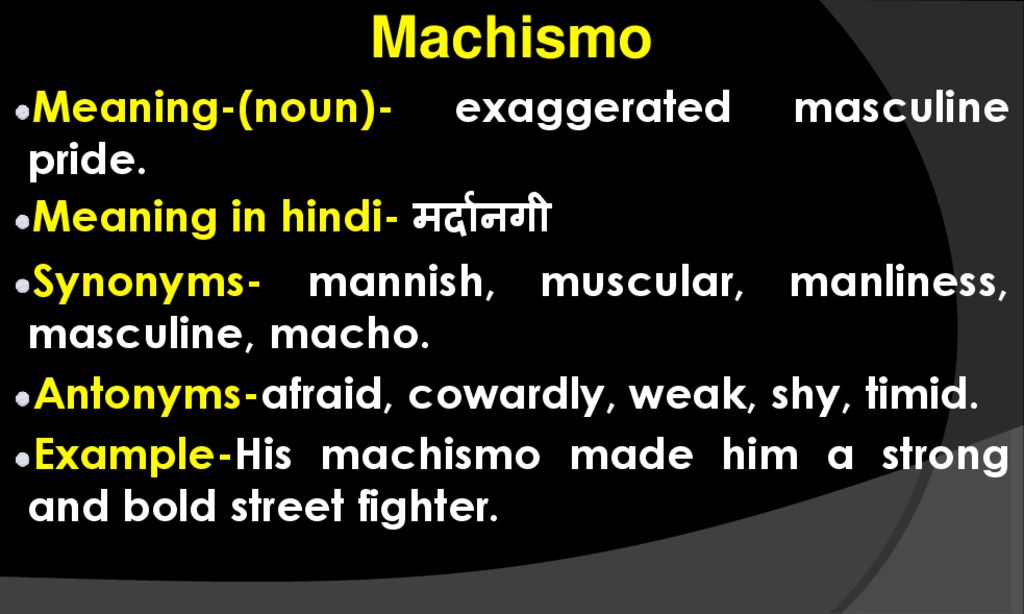 Machismo

Meaning-(noun)- exaggerated masculine pride.

Meaning in hindi- मर्दानगी

Synonyms- mannish, muscular, manliness, masculine, macho.

Antonyms-afraid, cowardly, weak, shy, timid.

Example-His machismo made him a strong and bold street fighter.